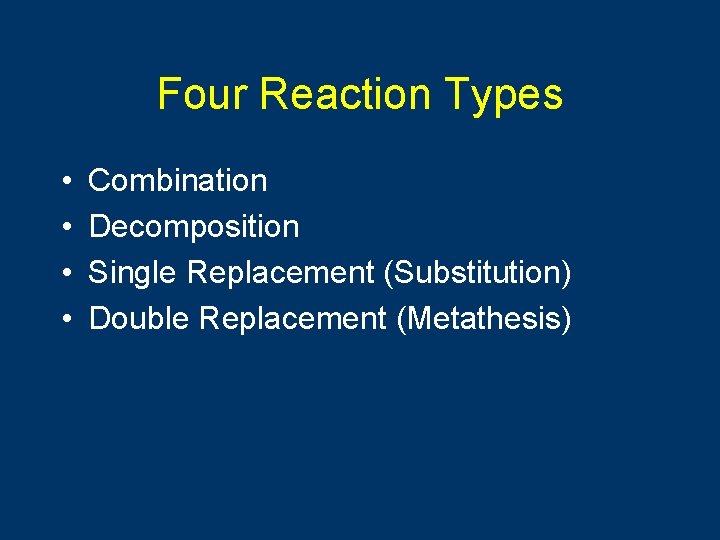 Four Reaction Types

• Combination
• Decomposition
• Single Replacement (Substitution)
• Double Replacement (Metathesis)